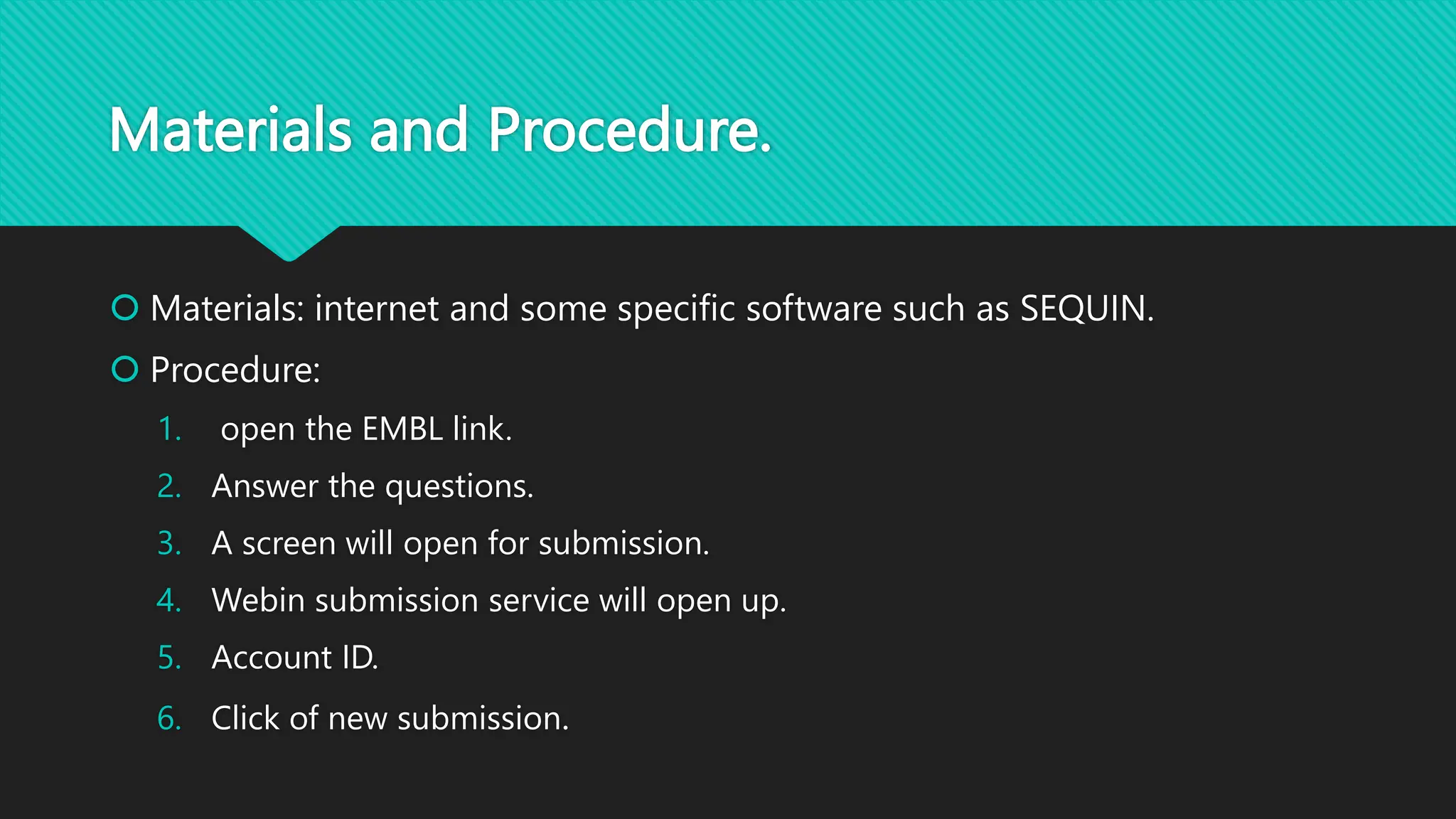 Materials and Procedure.

Materials: internet and some specific software such as SEQUIN.

Procedure:

1. open the EMBL link.
2. Answer the questions.
3. A screen will open for submission.
4. Webin submission service will open up.
5. Account ID.
6. Click of new submission.